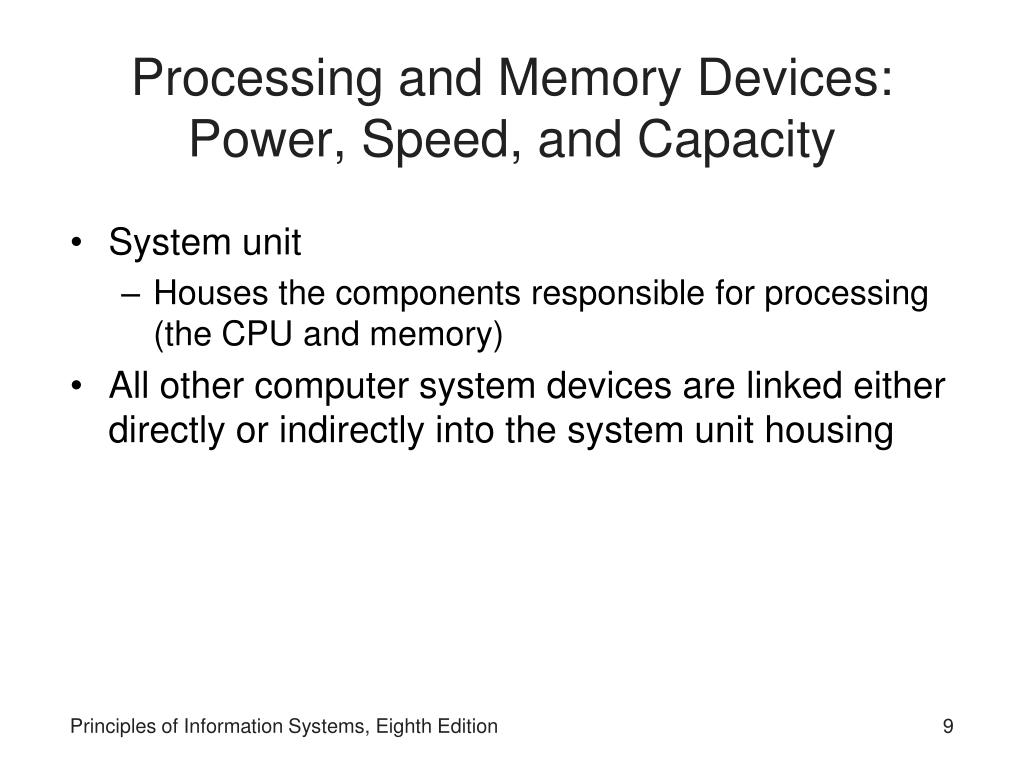 Processing and Memory Devices: Power, Speed, and Capacity

• System unit
– Houses the components responsible for processing (the CPU and memory)
• All other computer system devices are linked either directly or indirectly into the system unit housing

Principles of Information Systems, Eighth Edition

9